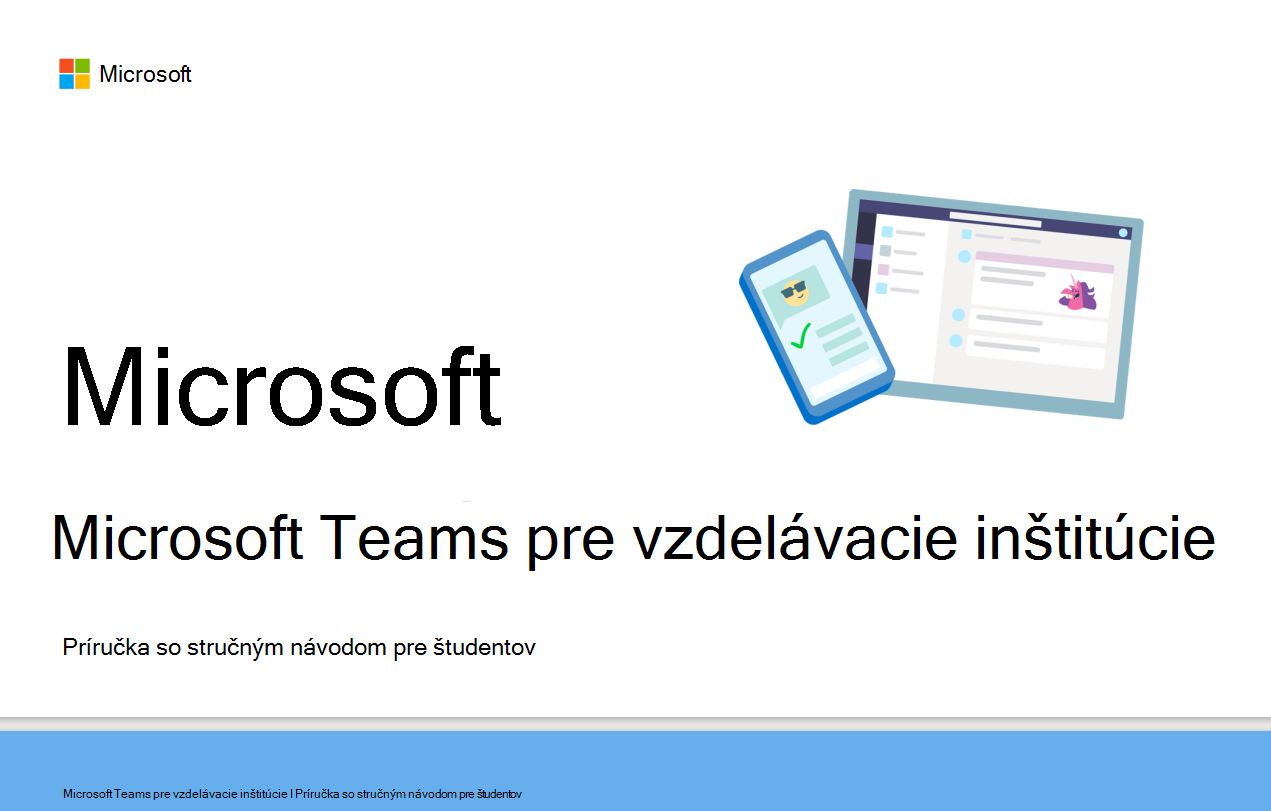 Microsoft

Microsoft

Microsoft Teams pre vzdelávacie inštitúcie

Príručka so stručným návodom pre študentov

Microsoft Teams pre vzdelávacie inštitúcie I Príručka so stručným návodom pre študentov